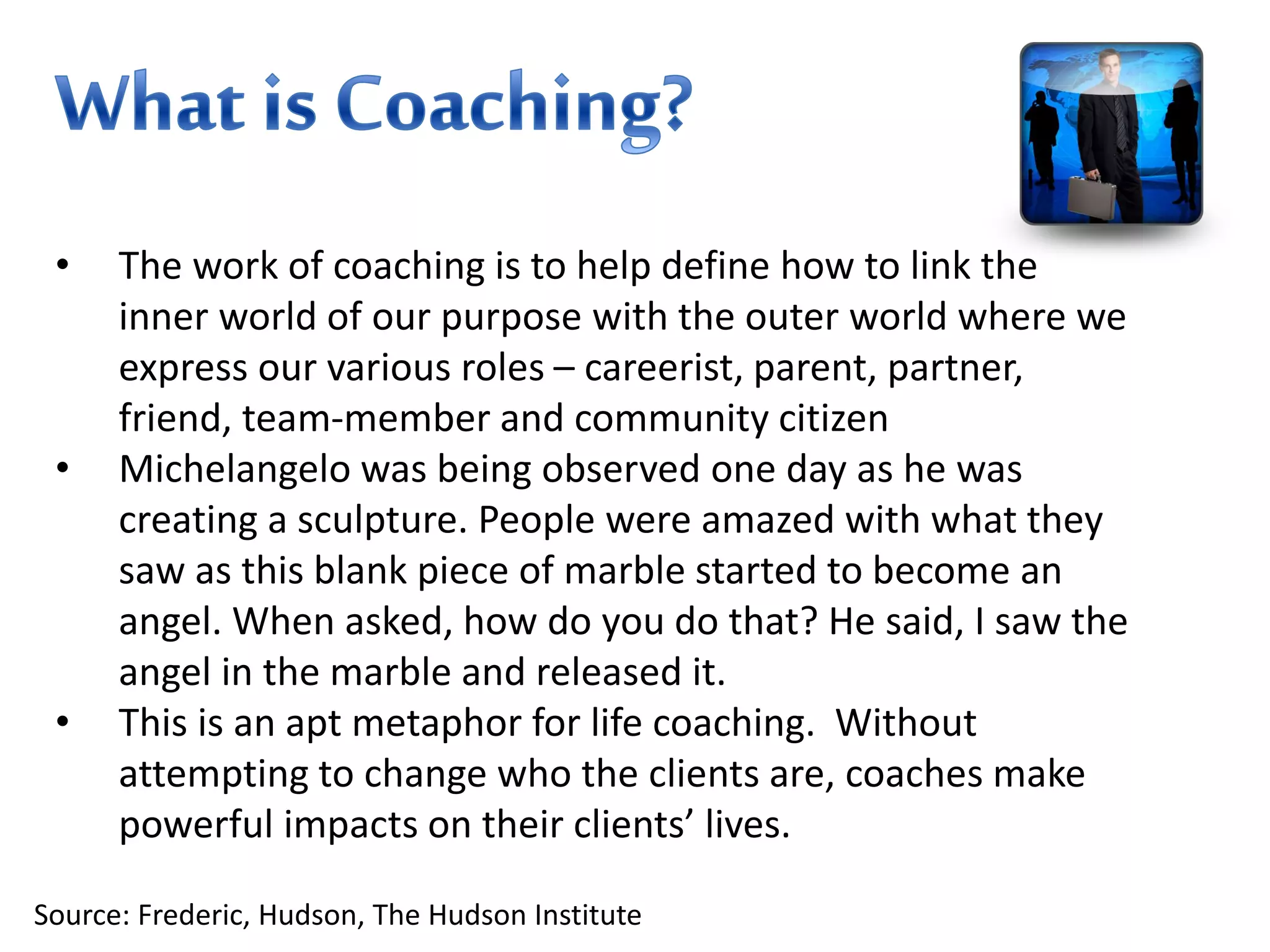 What is Coaching?

• The work of coaching is to help define how to link the inner world of our purpose with the outer world where we express our various roles – careerist, parent, partner, friend, team-member and community citizen
• Michelangelo was being observed one day as he was creating a sculpture. People were amazed with what they saw as this blank piece of marble started to become an angel. When asked, how do you do that? He said, I saw the angel in the marble and released it.
• This is an apt metaphor for life coaching. Without attempting to change who the clients are, coaches make powerful impacts on their clients’ lives.

Source: Frederic, Hudson, The Hudson Institute